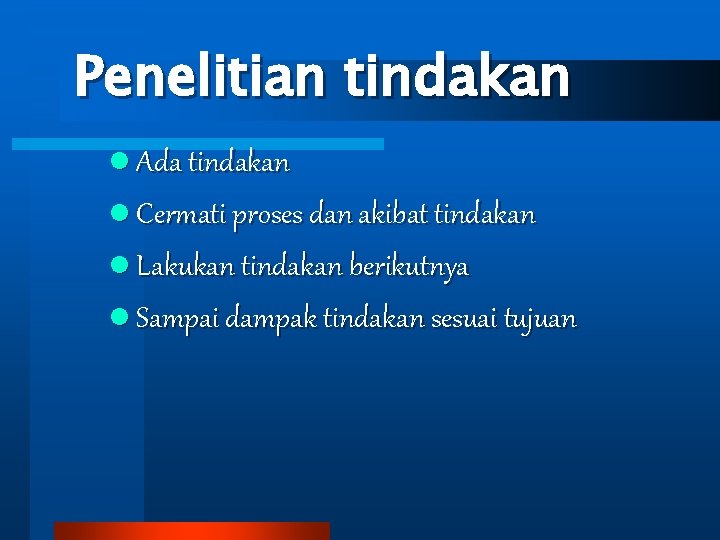 Penelitian tindakan

- Ada tindakan
- Cermati proses dan akibat tindakan
- Lakukan tindakan berikutnya
- Sampai dampak tindakan sesuai tujuan